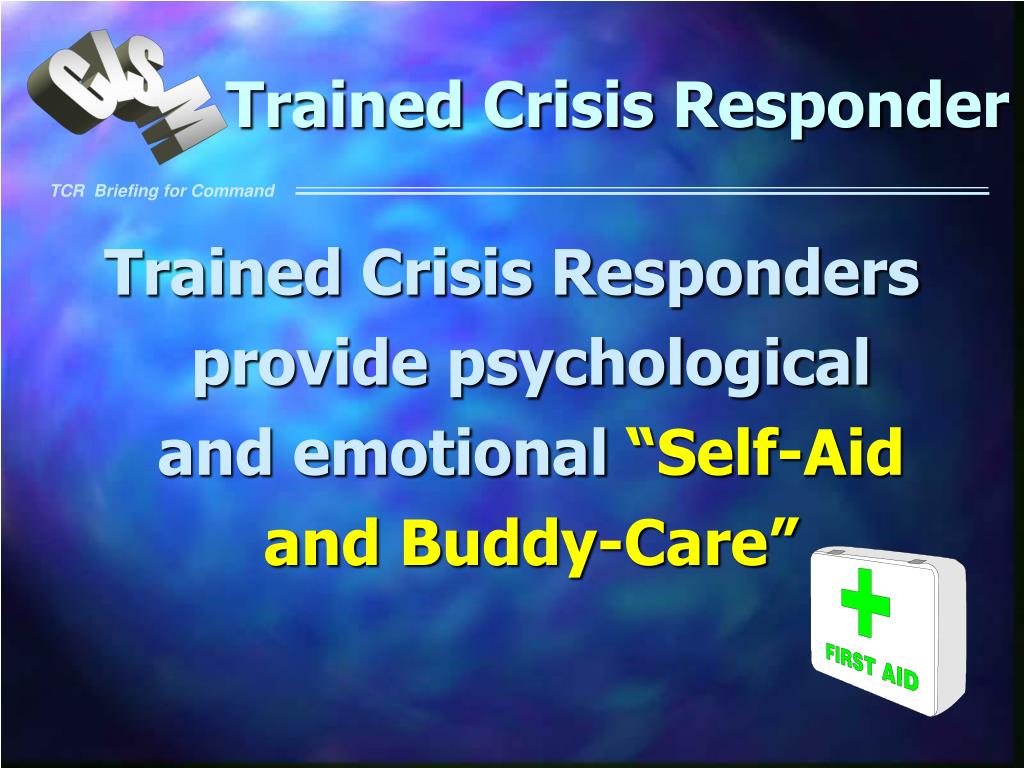 CISM

Trained Crisis Responder

TCR Briefing for Command

Trained Crisis Responders provide psychological and emotional “Self-Aid and Buddy-Care”

FIRST AID